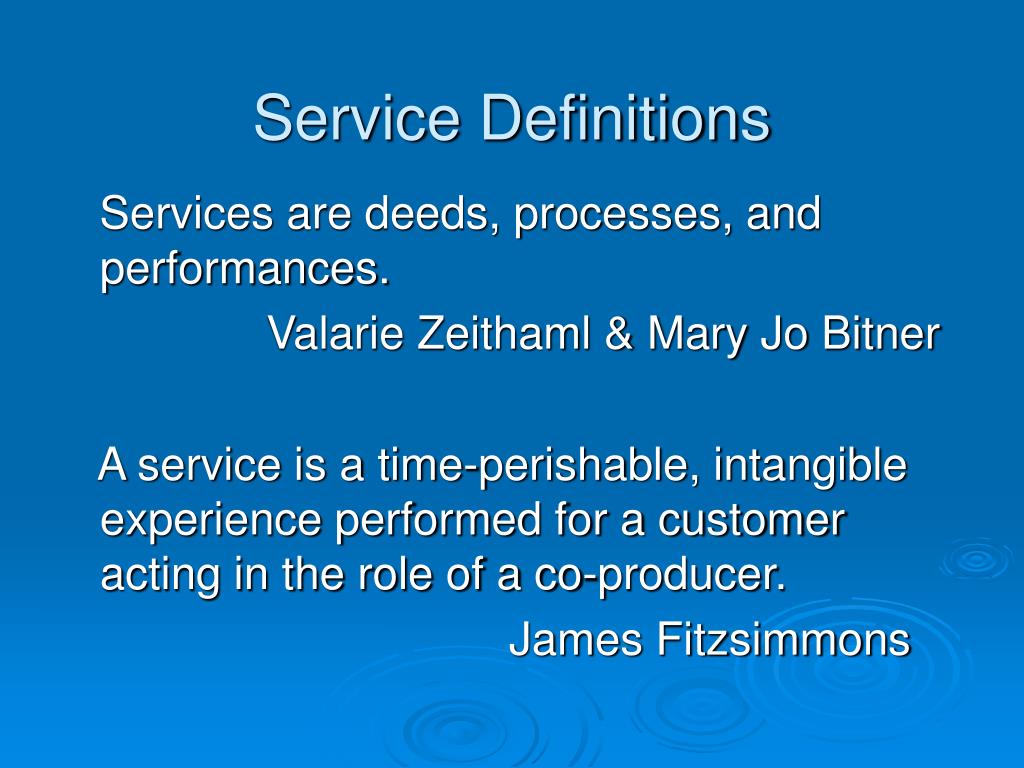 Service Definitions

Services are deeds, processes, and performances.

Valarie Zeithaml & Mary Jo Bitner

A service is a time-perishable, intangible experience performed for a customer acting in the role of a co-producer.

James Fitzsimmons